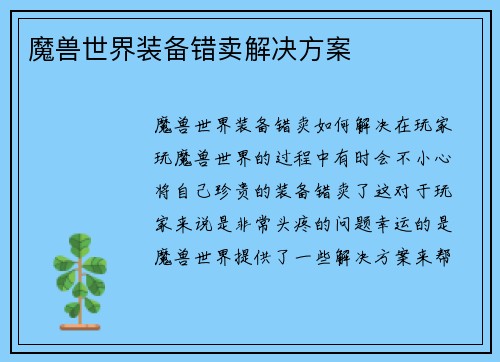 魔兽世界装备错卖解决方案

魔兽世界装备错卖如何解决在玩家玩魔兽世界的过程中有时会不小心将自己珍贵的装备错卖了这对于玩家来说是非常头疼的问题幸运的是魔兽世界提供了一些解决方案来帮